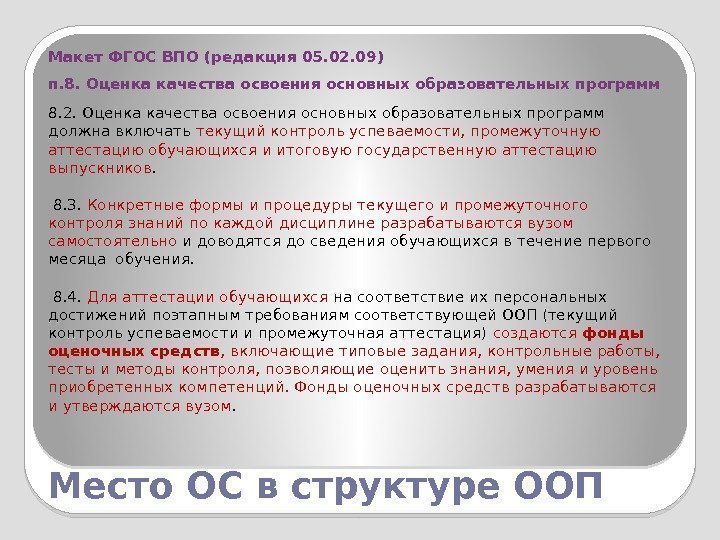 Макет ФГОС ВПО (редакция 05.02.09)

п.8. Оценка качества освоения основных образовательных программ

8.2. Оценка качества освоения основных образовательных программ должна включать текущий контроль успеваемости, промежуточную аттестацию обучающихся и итоговую государственную аттестацию выпускников.

8.3. Конкретные формы и процедуры текущего и промежуточного контроля знаний по каждой дисциплине разрабатываются вузом самостоятельно и доводятся до сведения обучающихся в течение первого месяца обучения.

8.4. Для аттестации обучающихся на соответствие их персональных достижений поэтапным требованиям соответствующей ООП (текущий контроль успеваемости и промежуточная аттестация) создаются фонды оценочных средств, включающие типовые задания, контрольные работы, тесты и методы контроля, позволяющие оценить знания, умения и уровень приобретенных компетенций. Фонды оценочных средств разрабатываются и утверждаются вузом.

Место ОС в структуре ООП